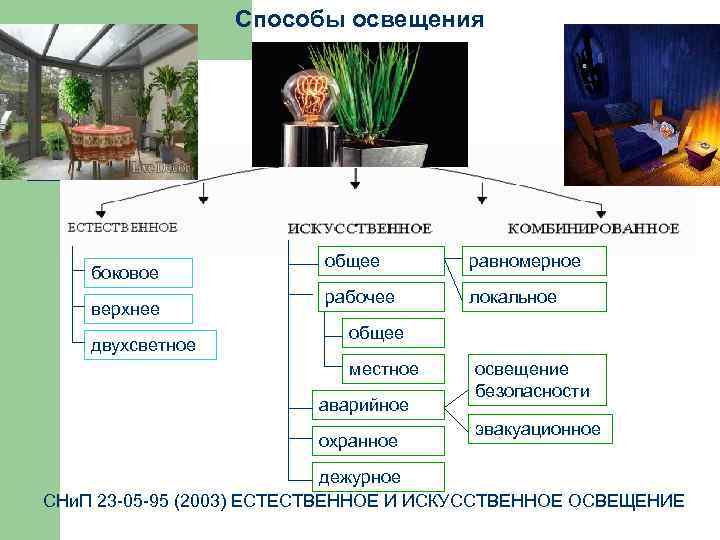 Способы освещения

ЕСТЕСТВЕННОЕ

боковое

верхнее

двухсветное

ИСКУССТВЕННОЕ

общее

равномерное

локальное

рабочее

общее

местное

аварийное

освещение безопасности

эвакуационное

охранное

дежурное

КОМБИНИРОВАННОЕ

СНиП 23-05-95 (2003) ЕСТЕСТВЕННОЕ И ИСКУССТВЕННОЕ ОСВЕЩЕНИЕ